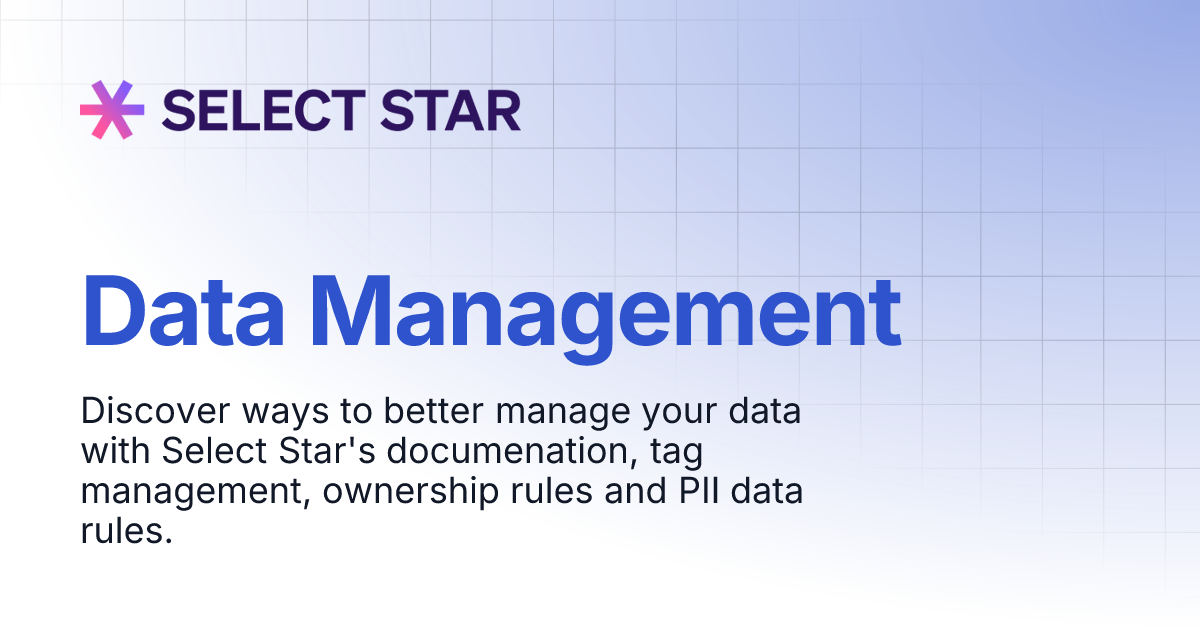 SELECT STAR

Data Management

Discover ways to better manage your data with Select Star's documenation, tag management, ownership rules and PII data rules.